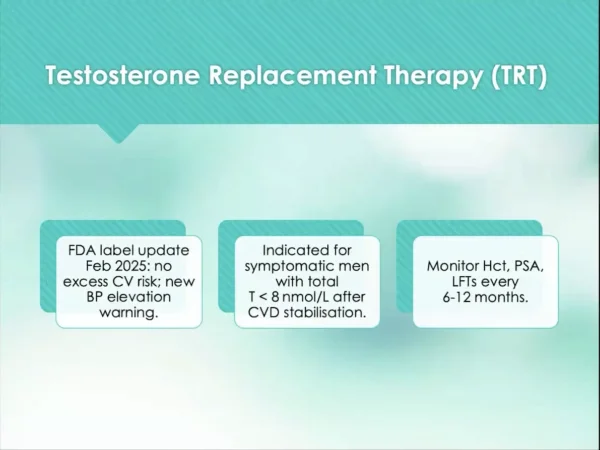 Testosterone Replacement Therapy (TRT)

FDA label update Feb 2025: no excess CV risk; new BP elevation warning.

Indicated for symptomatic men with total T < 8 nmol/L after CVD stabilisation.

Monitor Hct, PSA, LFTs every 6-12 months.